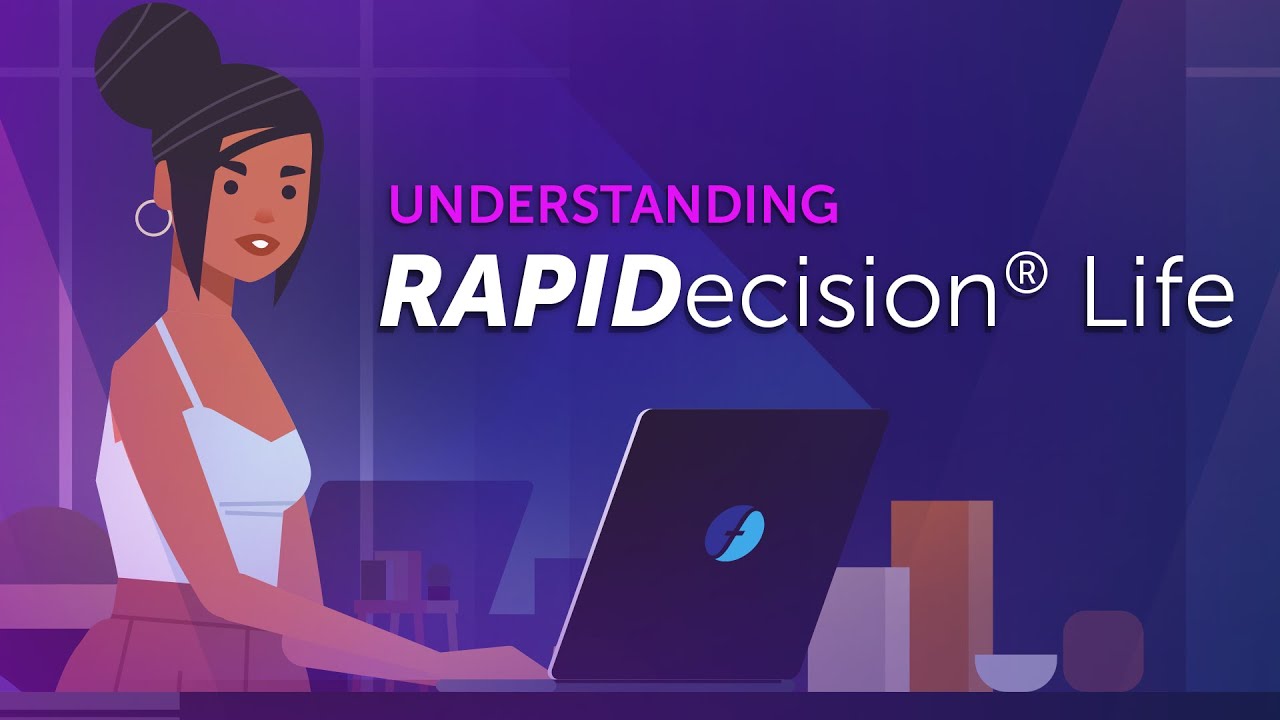 UNDERSTANDING
RAPIDecision® Life